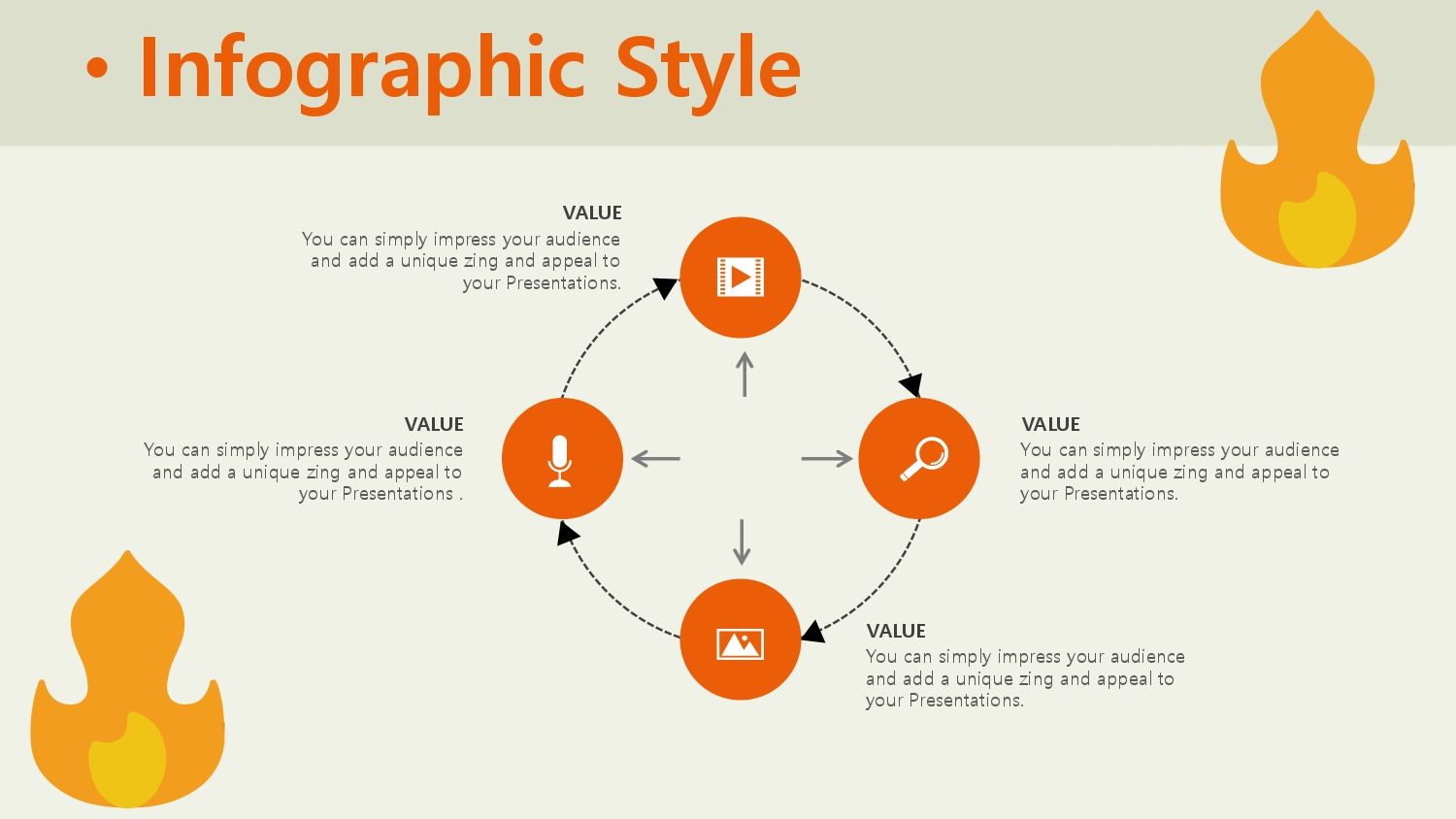 • Infographic Style

VALUE
You can simply impress your audience and add a unique zing and appeal to your Presentations.

VALUE
You can simply impress your audience and add a unique zing and appeal to your Presentations .

VALUE
You can simply impress your audience and add a unique zing and appeal to your Presentations.

VALUE
You can simply impress your audience and add a unique zing and appeal to your Presentations.